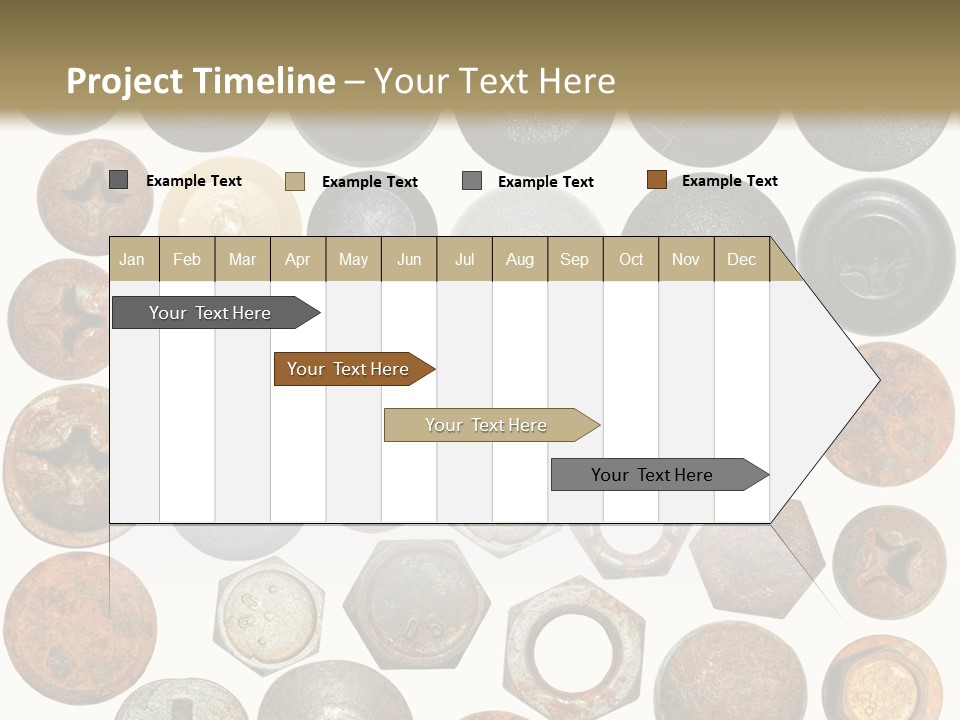 Project Timeline – Your Text Here

Example Text
Example Text
Example Text
Example Text

| Jan | Feb | Mar | Apr | May | Jun | Jul | Aug | Sep | Oct | Nov | Dec |
|---|---|---|---|---|---|---|---|---|---|---|---|

Your Text Here
Your Text Here
Your Text Here
Your Text Here